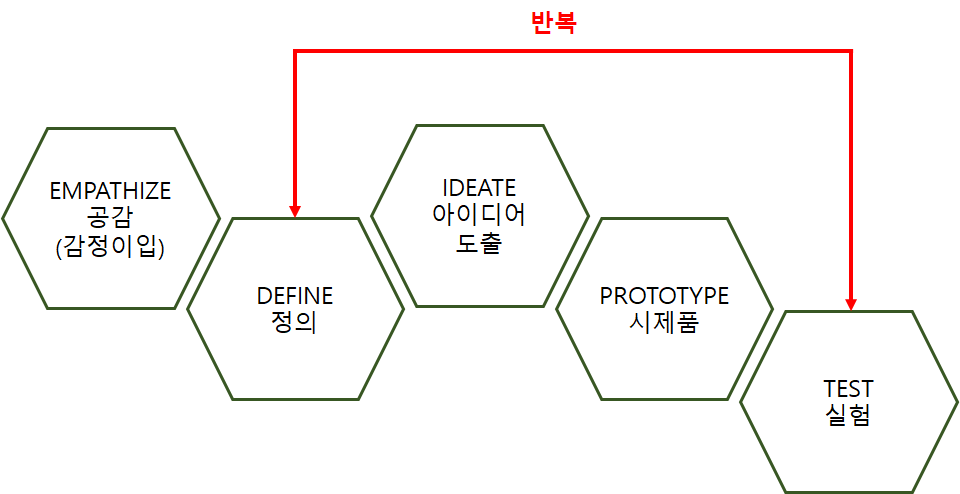 반복

EMPATHIZE
공감
(감정이입)

DEFINE
정의

IDEATE
아이디어
도출

PROTOTYPE
시제품

TEST
실험